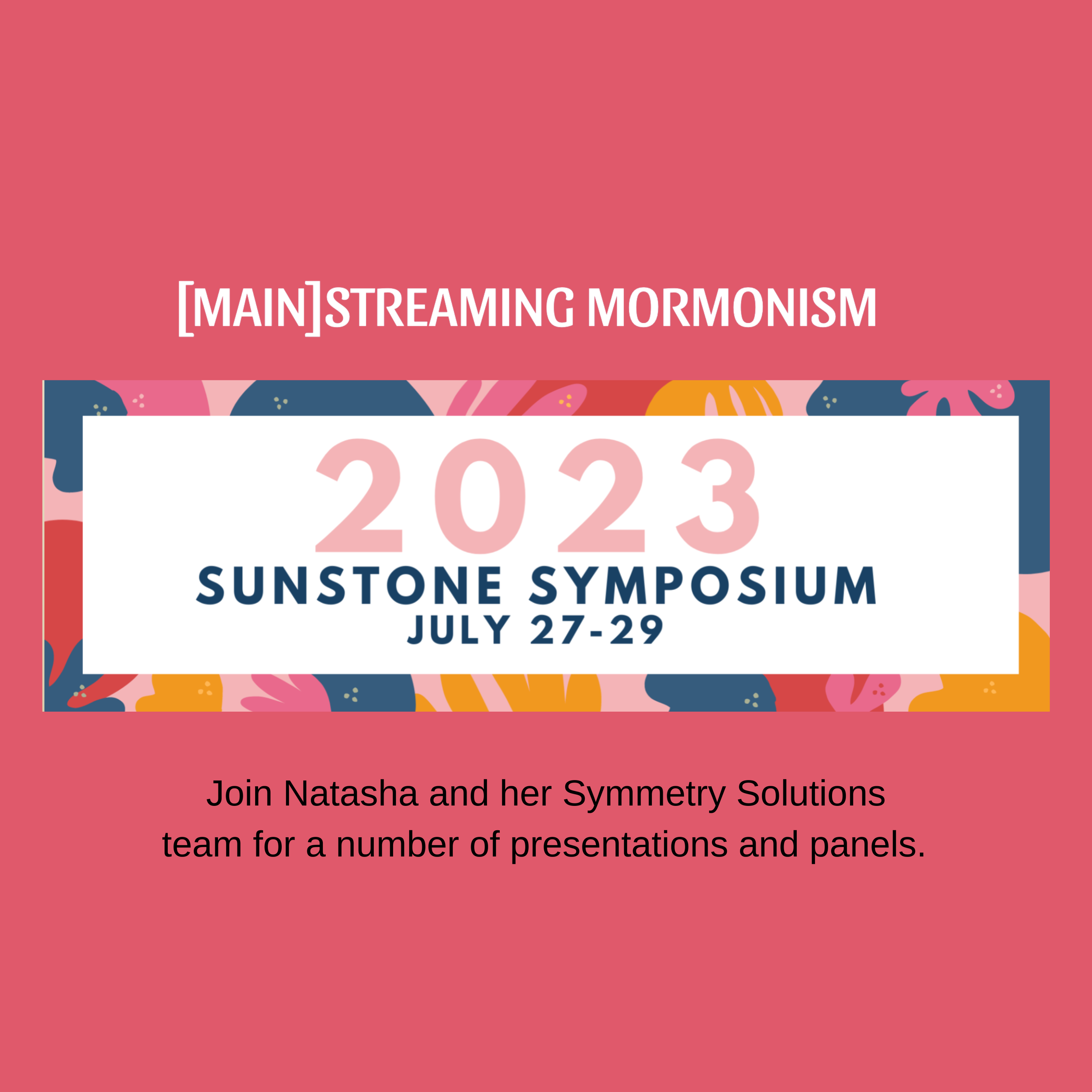 [MAIN]STREAMING MORMONISM

2023
SUNSTONE SYMPOSIUM
JULY 27-29

Join Natasha and her Symmetry Solutions team for a number of presentations and panels.